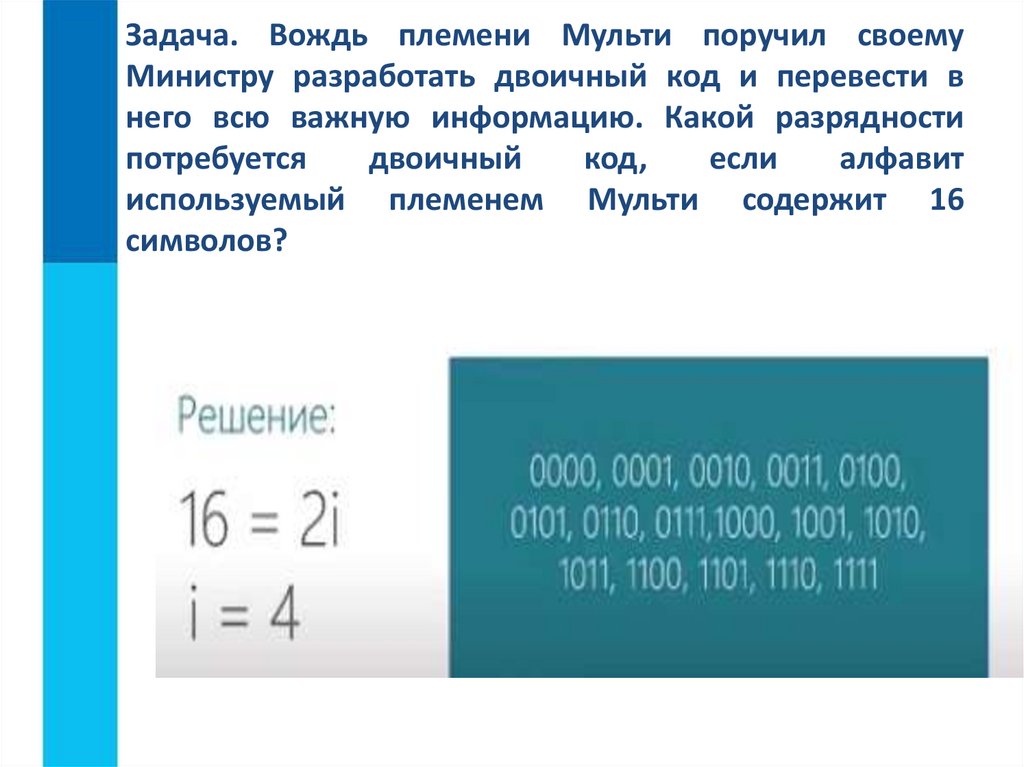 Задача. Вождь племени Мульти поручил своему Министру разработать двоичный код и перевести в него всю важную информацию. Какой разрядности потребуется двоичный код, если алфавит используемый племенем Мульти содержит 16 символов?

Решение:

16 = 2i

i = 4

0000, 0001, 0010, 0011, 0100, 0101, 0110, 0111,1000, 1001, 1010, 1011, 1100, 1101, 1110, 1111